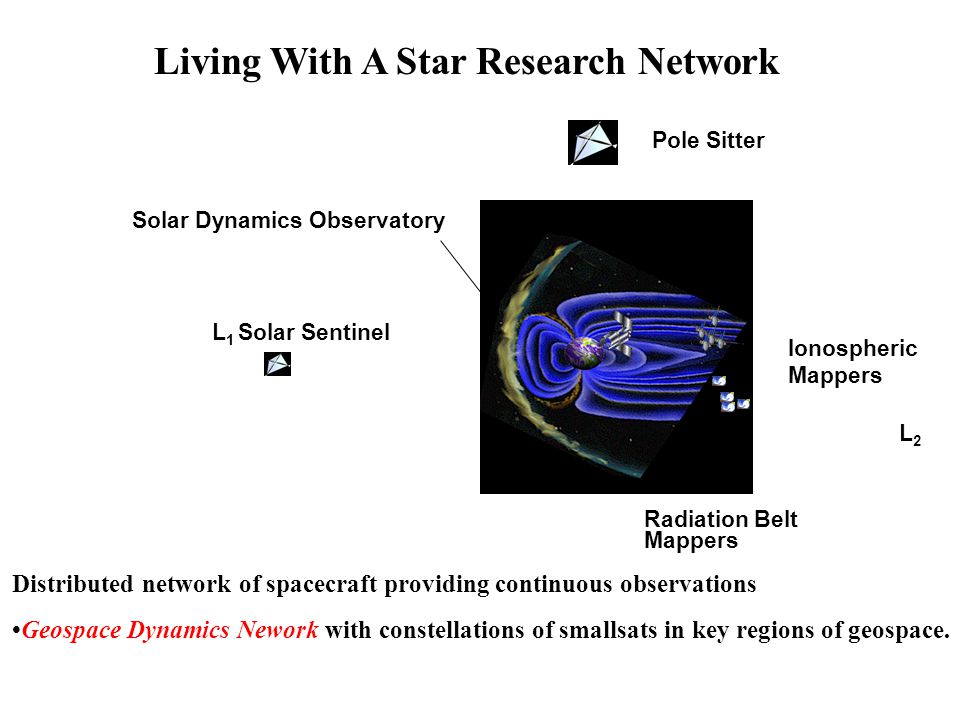 Living With A Star Research Network

Pole Sitter

Solar Dynamics Observatory

$L_1$ Solar Sentinel

Ionospheric Mappers

$L_2$

Radiation Belt Mappers

Distributed network of spacecraft providing continuous observations

•Geospace Dynamics Nework with constellations of smallsats in key regions of geospace.